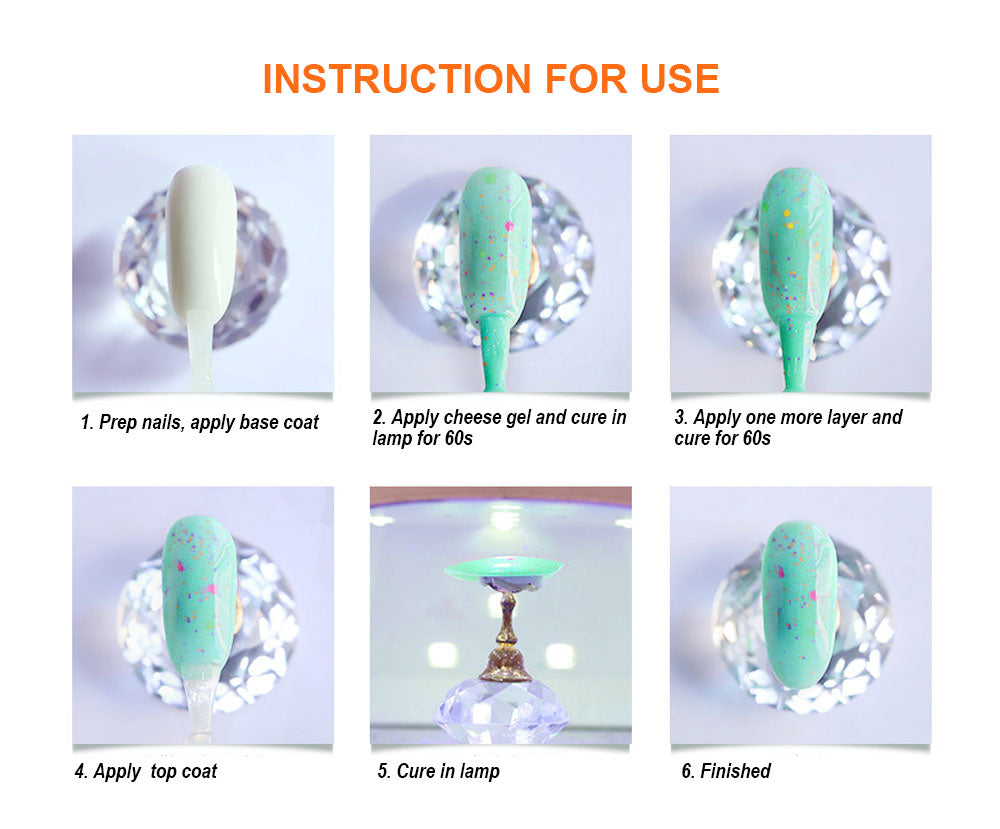 INSTRUCTION FOR USE

1. Prep nails, apply base coat

2. Apply cheese gel and cure in lamp for 60s

3. Apply one more layer and cure for 60s

4. Apply top coat

5. Cure in lamp

6. Finished